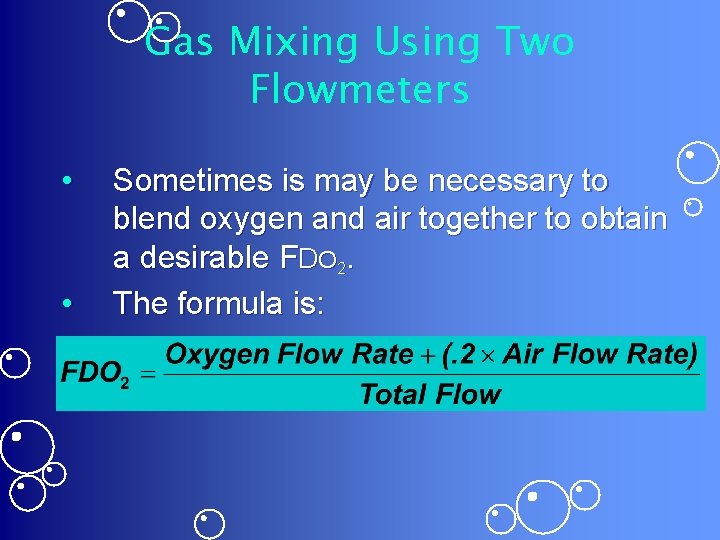 Gas Mixing Using Two Flowmeters

• Sometimes is may be necessary to blend oxygen and air together to obtain a desirable $FDO_2$.

• The formula is:

$FDO_2 = \frac{\text{Oxygen Flow Rate} + (.2 \times \text{Air Flow Rate})}{\text{Total Flow}}$